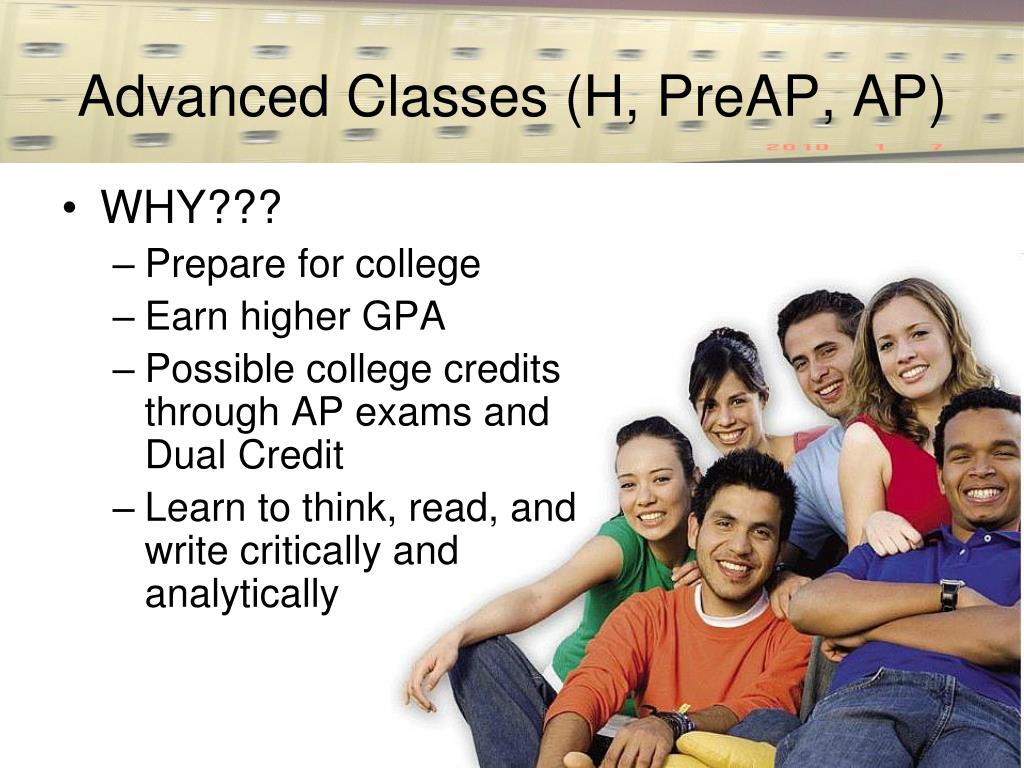 Advanced Classes (H, PreAP, AP)

2010 1 7

• WHY???
– Prepare for college
– Earn higher GPA
– Possible college credits through AP exams and Dual Credit
– Learn to think, read, and write critically and analytically